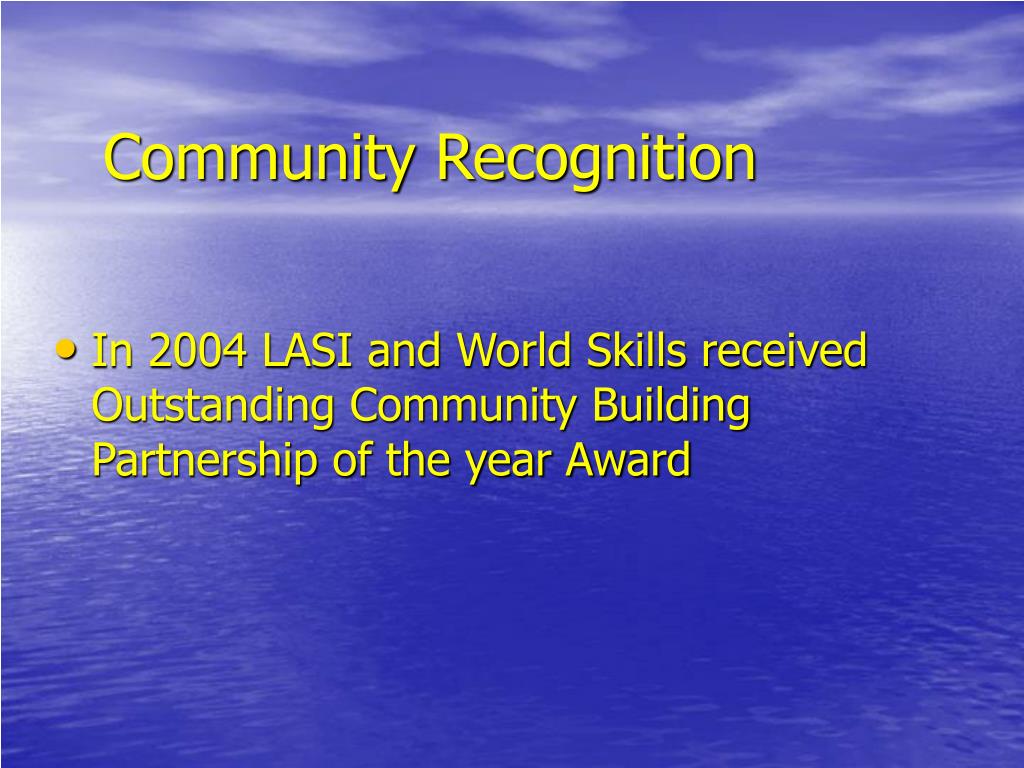 Community Recognition

• In 2004 LASI and World Skills received Outstanding Community Building Partnership of the year Award